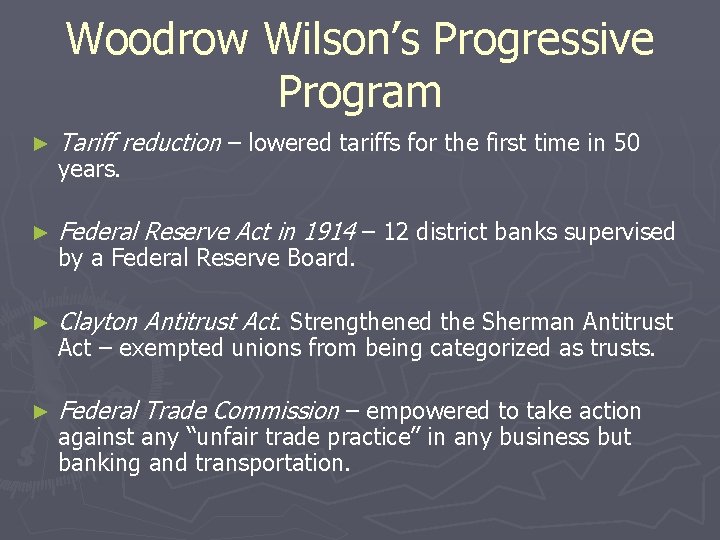 Woodrow Wilson's Progressive Program

► Tariff reduction – lowered tariffs for the first time in 50 years.

► Federal Reserve Act in 1914 – 12 district banks supervised by a Federal Reserve Board.

► Clayton Antitrust Act. Strengthened the Sherman Antitrust Act – exempted unions from being categorized as trusts.

► Federal Trade Commission – empowered to take action against any "unfair trade practice" in any business but banking and transportation.